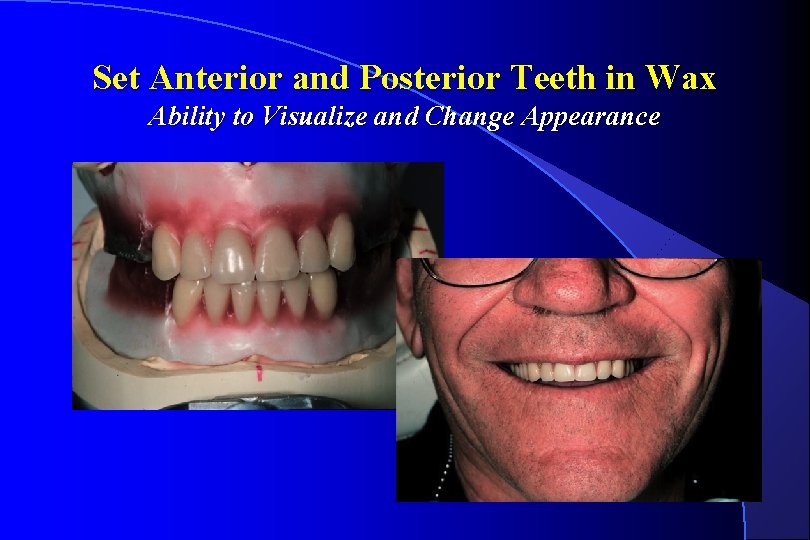 Set Anterior and Posterior Teeth in Wax
Ability to Visualize and Change Appearance